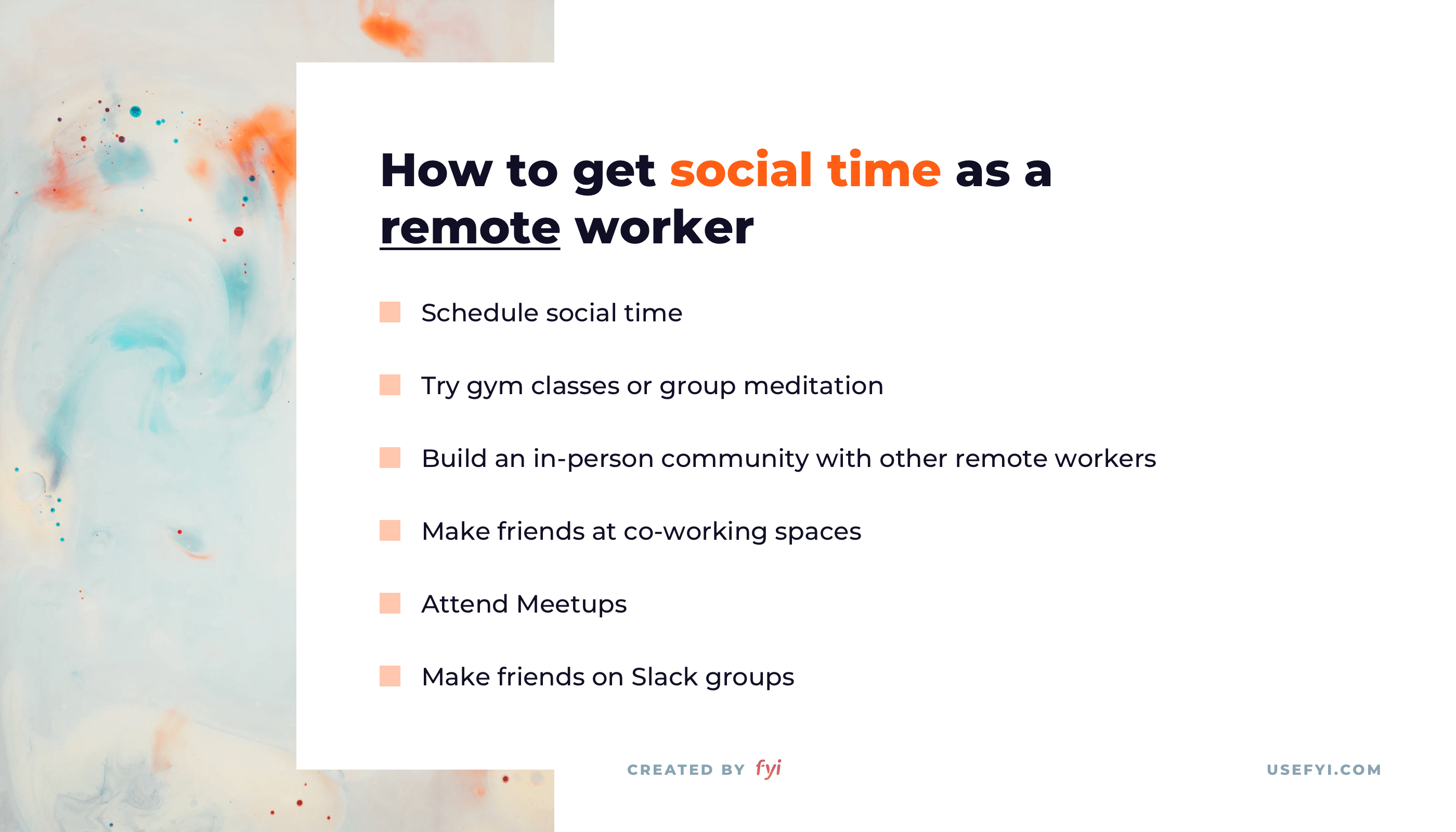 How to get social time as a remote worker

Schedule social time

Try gym classes or group meditation

Build an in-person community with other remote workers

Make friends at co-working spaces

Attend Meetups

Make friends on Slack groups

CREATED BY fyi

USEFYI.COM